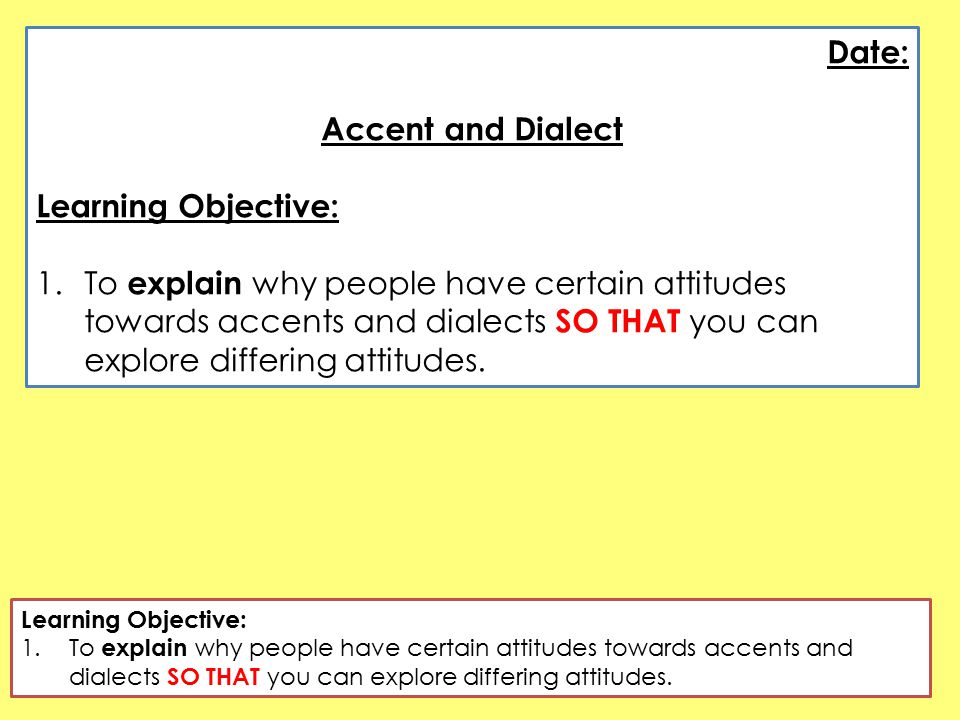 Date:

Accent and Dialect

Learning Objective:

1. To explain why people have certain attitudes towards accents and dialects SO THAT you can explore differing attitudes.

Learning Objective:
1. To explain why people have certain attitudes towards accents and dialects SO THAT you can explore differing attitudes.